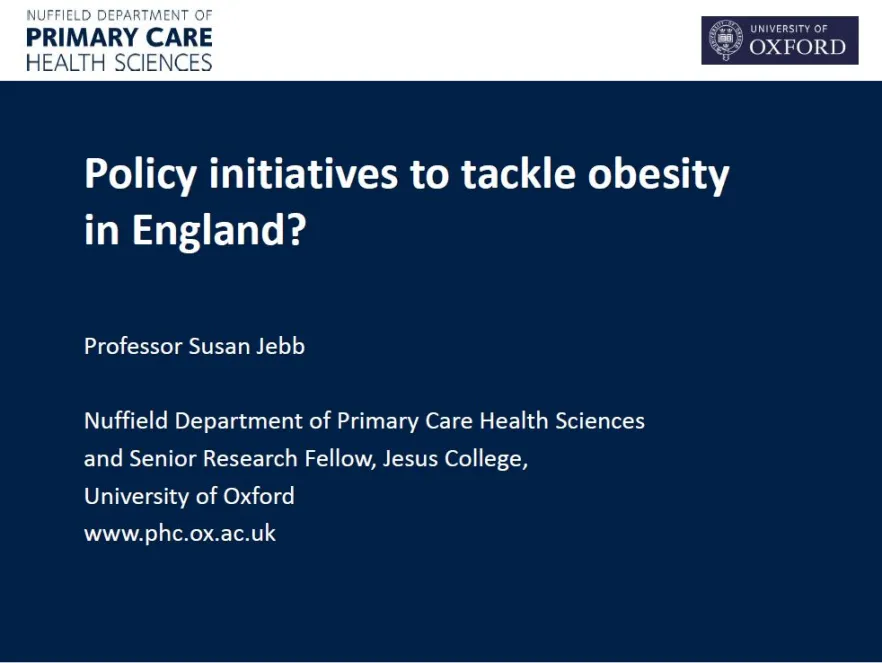 NUFFIELD DEPARTMENT OF
PRIMARY CARE
HEALTH SCIENCES

UNIVERSITY OF
OXFORD

Policy initiatives to tackle obesity in England?

Professor Susan Jebb

Nuffield Department of Primary Care Health Sciences
and Senior Research Fellow, Jesus College,
University of Oxford
www.phc.ox.ac.uk